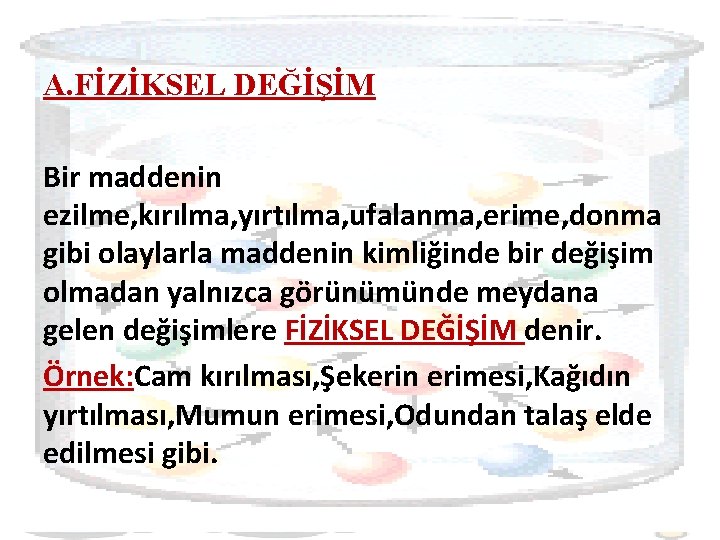 A.FİZİKSEL DEĞİŞİM

Bir maddenin ezilme,kırılma,yırtılma,ufalanma,erime,donma gibi olaylarla maddenin kimliğinde bir değişim olmadan yalnızca görünümünde meydana gelen değişimlere FİZİKSEL DEĞİŞİM denir.

Örnek:Cam kırılması,Şekerin erimesi,Kağıdın yırtılması,Mumun erimesi,Odundan talaş elde edilmesi gibi.